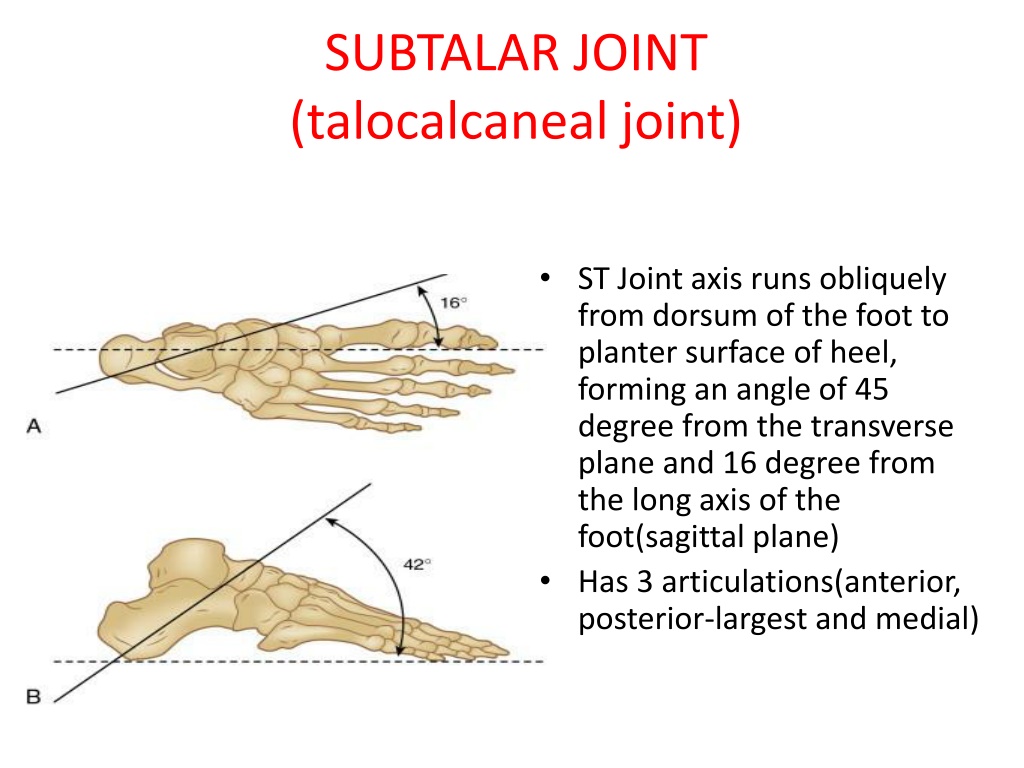 SUBTALAR JOINT
(talocalcaneal joint)

16°

A

42°

B

• ST Joint axis runs obliquely from dorsum of the foot to planter surface of heel, forming an angle of 45 degree from the transverse plane and 16 degree from the long axis of the foot(sagittal plane)
• Has 3 articulations(anterior, posterior-largest and medial)